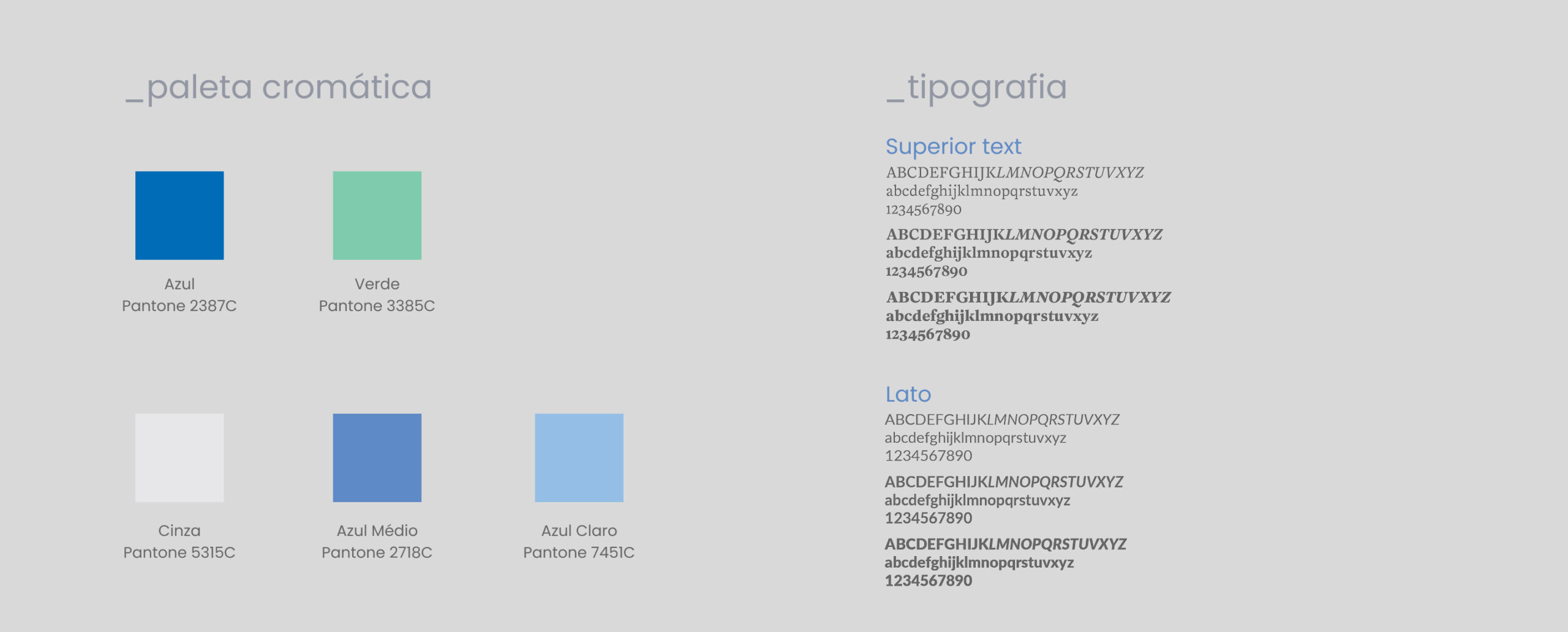 _paleta cromática

Azul
Pantone 2387C

Verde
Pantone 3385C

Cinza
Pantone 5315C

Azul Médio
Pantone 2718C

Azul Claro
Pantone 7451C

_tipografia

Superior text
ABCDEFGHIJKLMNOPQRSTUVXYZ
abcdefghijklmnopqrstuvxyz
1234567890

ABCDEFGHIJKLMNOPQRSTUVXYZ
abcdefghijklmnopqrstuvxyz
1234567890

ABCDEFGHIJKLMNOPQRSTUVXYZ
abcdefghijklmnopqrstuvxyz
1234567890

Lato
ABCDEFGHIJKLMNOPQRSTUVXYZ
abcdefghijklmnopqrstuvxyz
1234567890

ABCDEFGHIJKLMNOPQRSTUVXYZ
abcdefghijklmnopqrstuvxyz
1234567890

ABCDEFGHIJKLMNOPQRSTUVXYZ
abcdefghijklmnopqrstuvxyz
1234567890